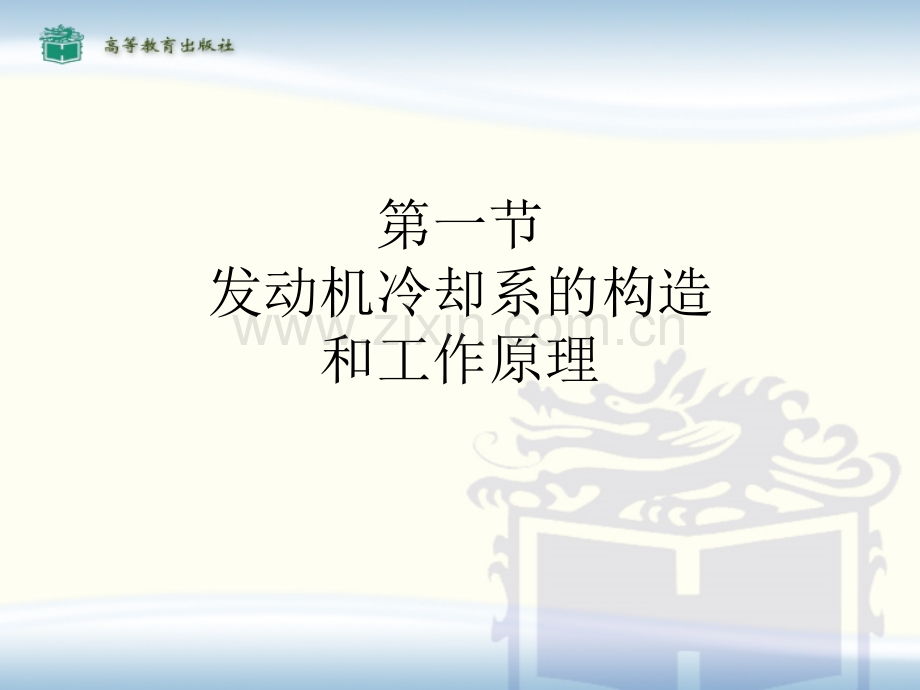 高等教育出版社

第一节
发动机冷却系的构造
和工作原理

www.zixin.com.cn